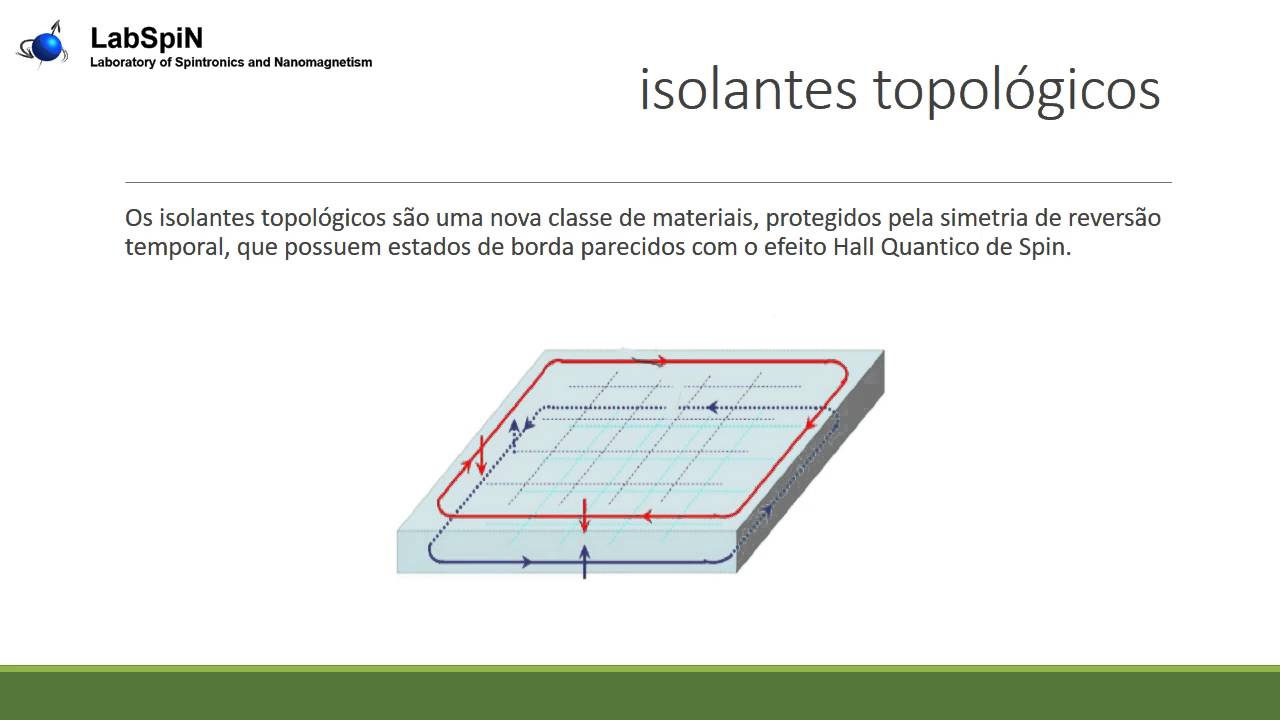 LabSpiN
Laboratory of Spintronics and Nanomagnetism

isolantes topológicos

Os isolantes topológicos são uma nova classe de materiais, protegidos pela simetria de reversão temporal, que possuem estados de borda parecidos com o efeito Hall Quantico de Spin.